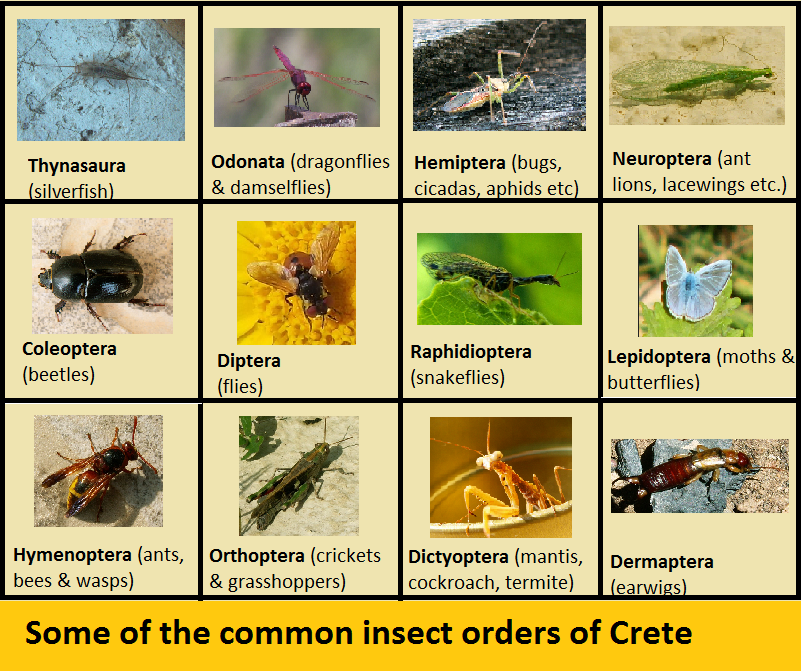 Thynasaura (silverfish)

Odonata (dragonflies & damselflies)

Hemiptera (bugs, cicadas, aphids etc)

Neuroptera (ant lions, lacewings etc.)

Coleoptera (beetles)

Diptera (flies)

Raphidioptera (snakeflies)

Lepidoptera (moths & butterflies)

Hymenoptera (ants, bees & wasps)

Orthoptera (crickets & grasshoppers)

Dictyoptera (mantis, cockroach, termite)

Dermaptera (earwigs)

Some of the common insect orders of Crete